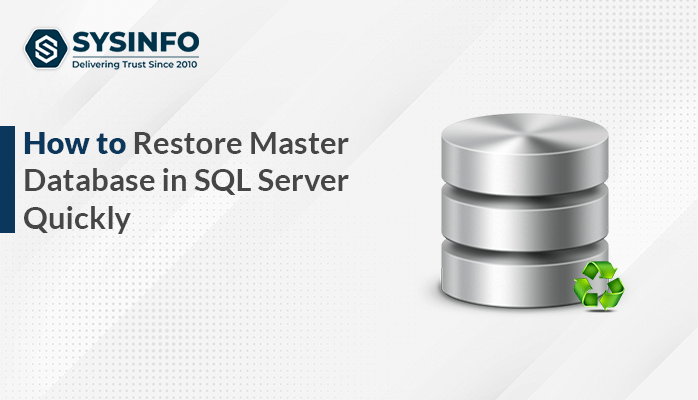 SYSINFO
Delivering Trust Since 2010

How to Restore Master Database in SQL Server Quickly